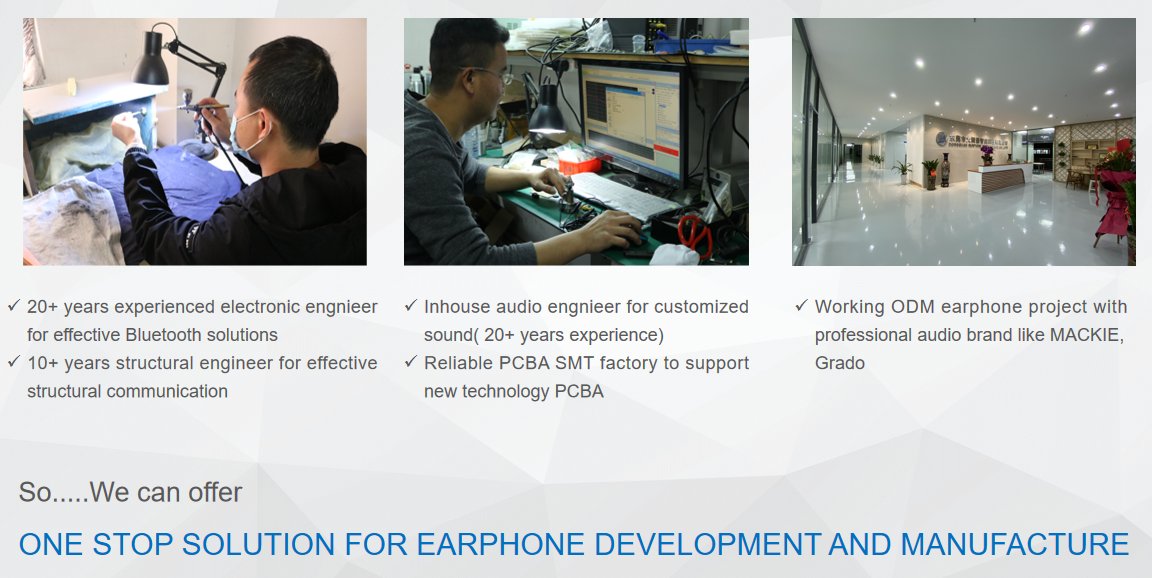 ✓ 20+ years experienced electronic engnieer for effective Bluetooth solutions
✓ 10+ years structural engineer for effective structural communication

✓ Inhouse audio engnieer for customized sound( 20+ years experience)
✓ Reliable PCBA SMT factory to support new technology PCBA

✓ Working ODM earphone project with professional audio brand like MACKIE, Grado

So.....We can offer

ONE STOP SOLUTION FOR EARPHONE DEVELOPMENT AND MANUFACTURE